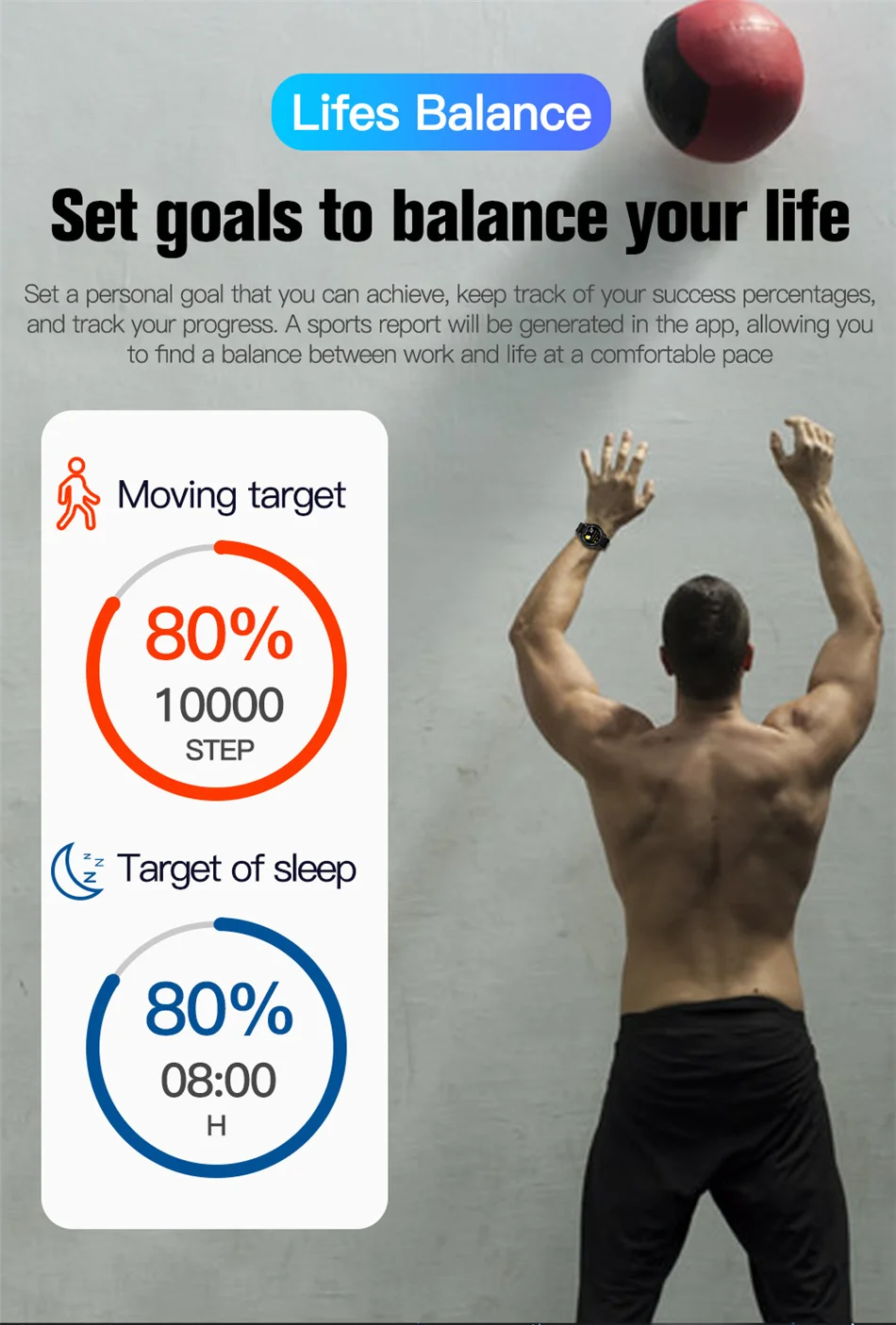 Lifes Balance

Set goals to balance your life

Set a personal goal that you can achieve, keep track of your success percentages, and track your progress. A sports report will be generated in the app, allowing you to find a balance between work and life at a comfortable pace

Moving target

80%
10000
STEP

Target of sleep

80%
08:00
H